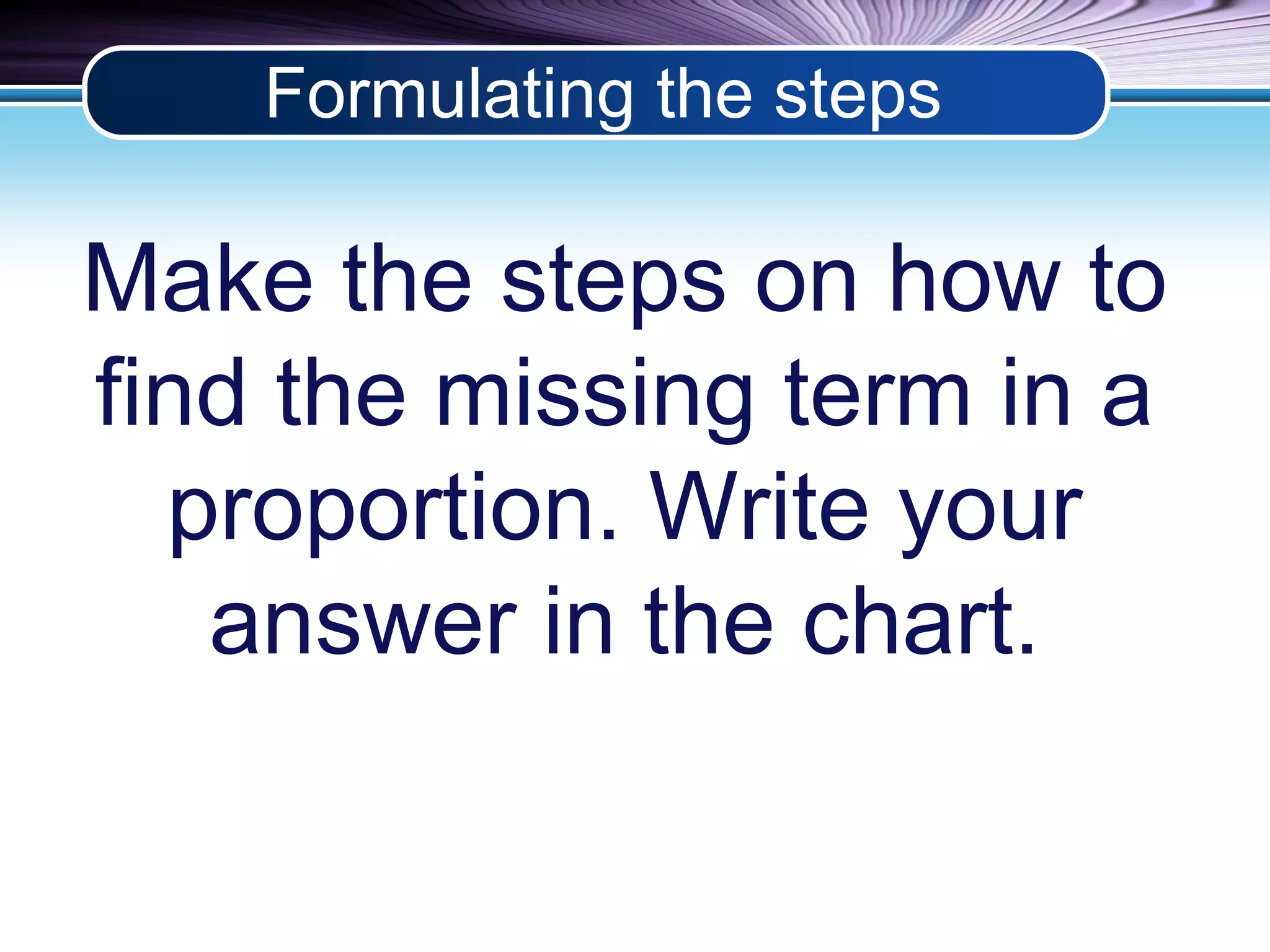 Formulating the steps

Make the steps on how to find the missing term in a proportion. Write your answer in the chart.